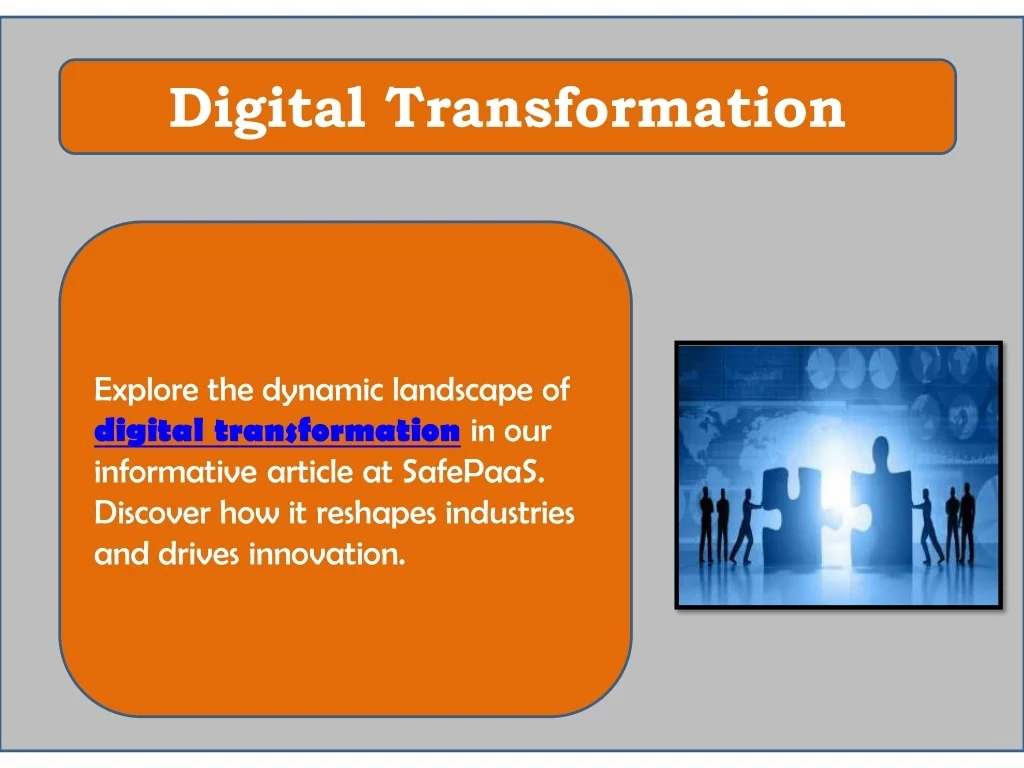 Digital Transformation

Explore the dynamic landscape of digital transformation in our informative article at SafePaaS. Discover how it reshapes industries and drives innovation.